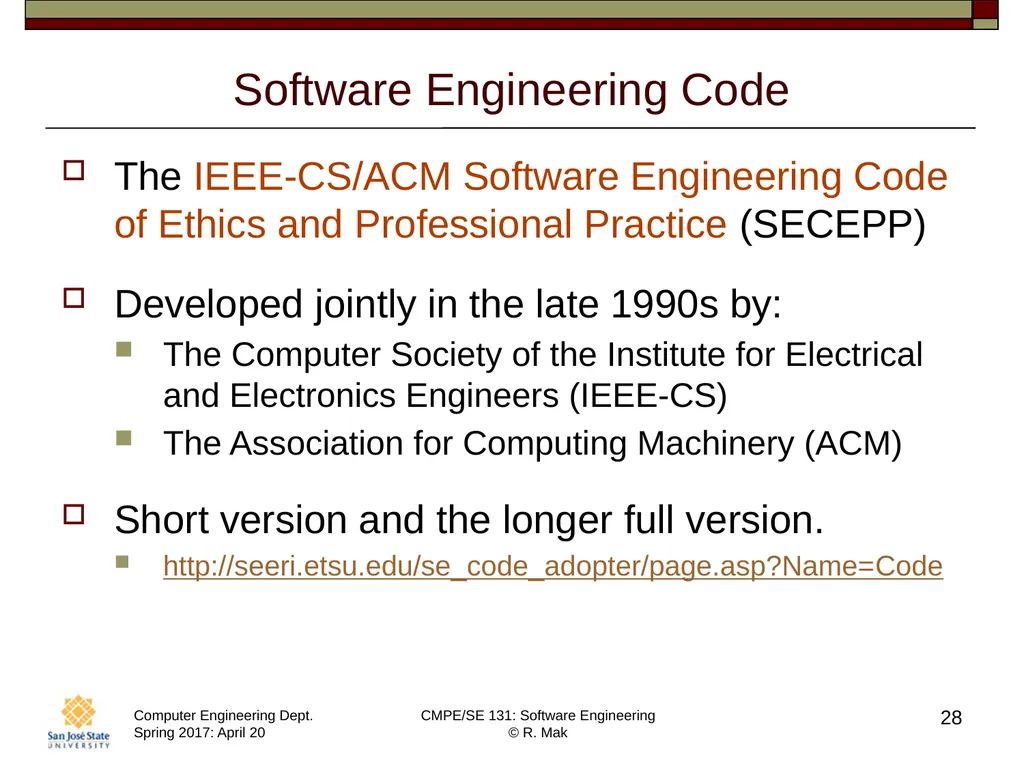 Software Engineering Code

The IEEE-CS/ACM Software Engineering Code of Ethics and Professional Practice (SECEPP)

Developed jointly in the late 1990s by:

The Computer Society of the Institute for Electrical and Electronics Engineers (IEEE-CS)

The Association for Computing Machinery (ACM)

Short version and the longer full version.

http://seeri.etsu.edu/se_code_adopter/page.asp?Name=Code

San José State UNIVERSITY

Computer Engineering Dept.
Spring 2017: April 20

CMPE/SE 131: Software Engineering
© R. Mak

28